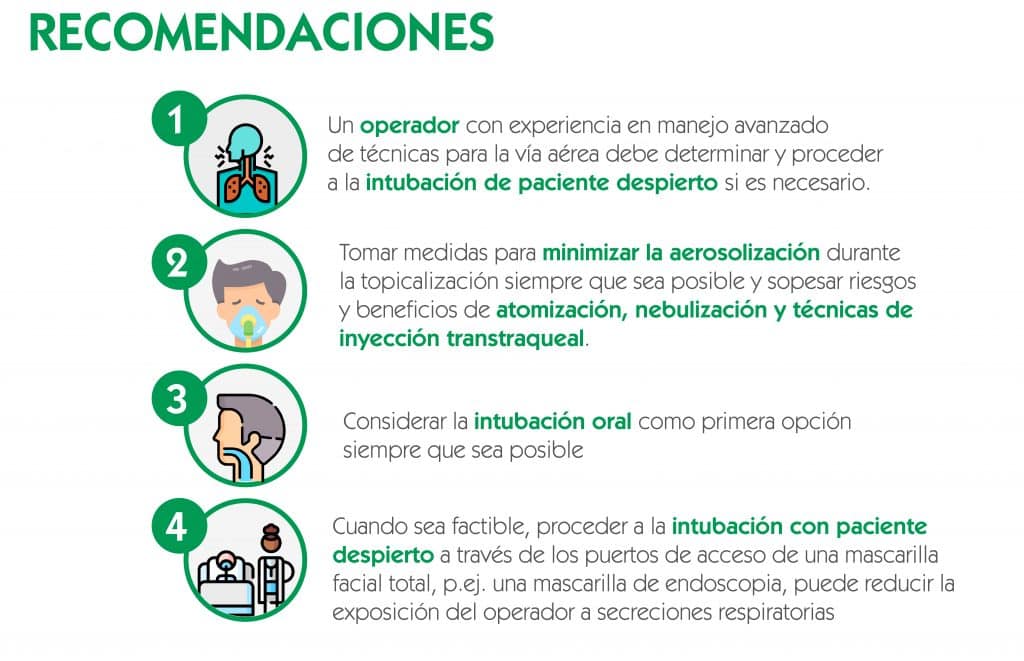 RECOMENDACIONES

1

Un operador con experiencia en manejo avanzado de técnicas para la vía aérea debe determinar y proceder a la intubación de paciente despierto si es necesario.

2

Tomar medidas para minimizar la aerosolización durante la topicalización siempre que sea posible y sopesar riesgos y beneficios de atomización, nebulización y técnicas de inyección transtraqueal.

3

Considerar la intubación oral como primera opción siempre que sea posible

4

Cuando sea factible, proceder a la intubación con paciente despierto a través de los puertos de acceso de una mascarilla facial total, p.ej. una mascarilla de endoscopia, puede reducir la exposición del operador a secreciones respiratorias